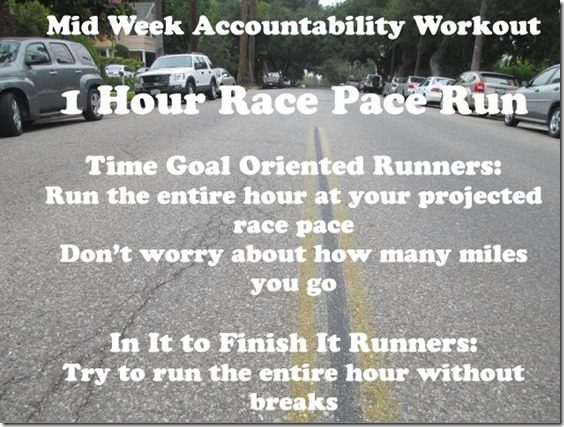 Mid Week Accountability Workout

1 Hour Race Pace Run

Time Goal Oriented Runners:
Run the entire hour at your projected race pace
Don't worry about how many miles you go

In It to Finish It Runners:
Try to run the entire hour without breaks